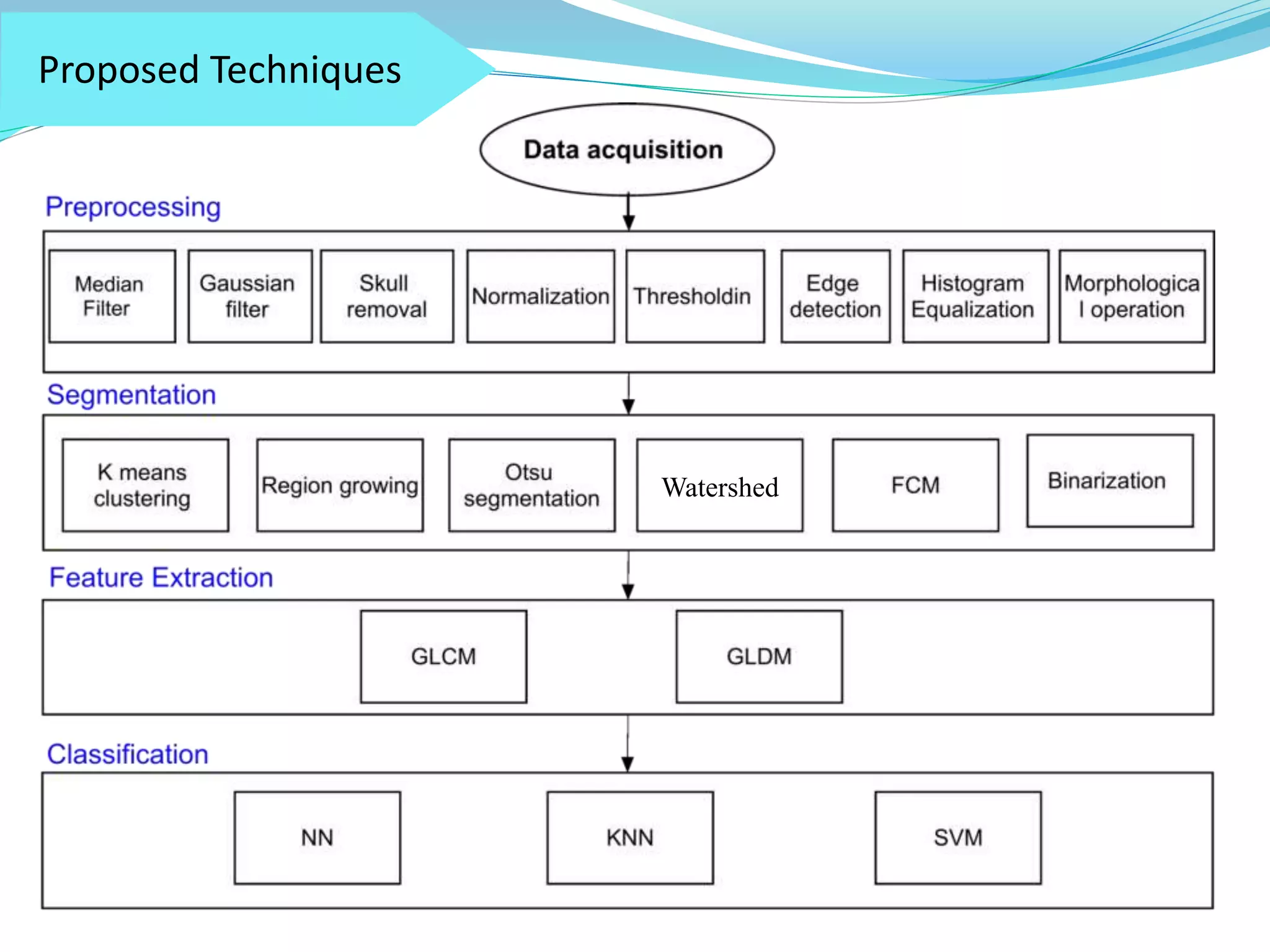 Proposed Techniques

Data acquisition

Preprocessing

Median Filter

Gaussian filter

Skull removal

Normalization

Thresholdin

Edge detection

Histogram Equalization

Morphologica l operation

Segmentation

K means clustering

Region growing

Otsu segmentation

Watershed

FCM

Binarization

Feature Extraction

GLCM

GLDM

Classification

NN

KNN

SVM